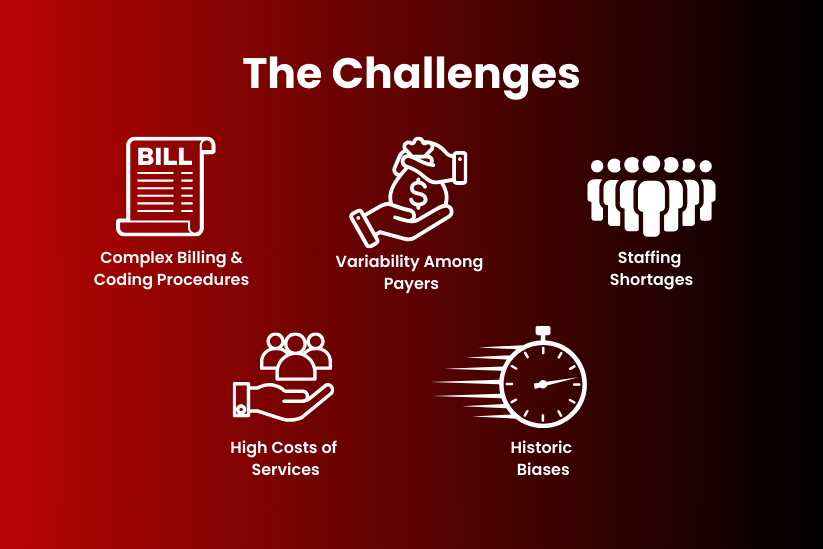 The Challenges

BILL

Complex Billing & Coding Procedures

$

Variability Among Payers

Staffing Shortages

High Costs of Services

Historic Biases